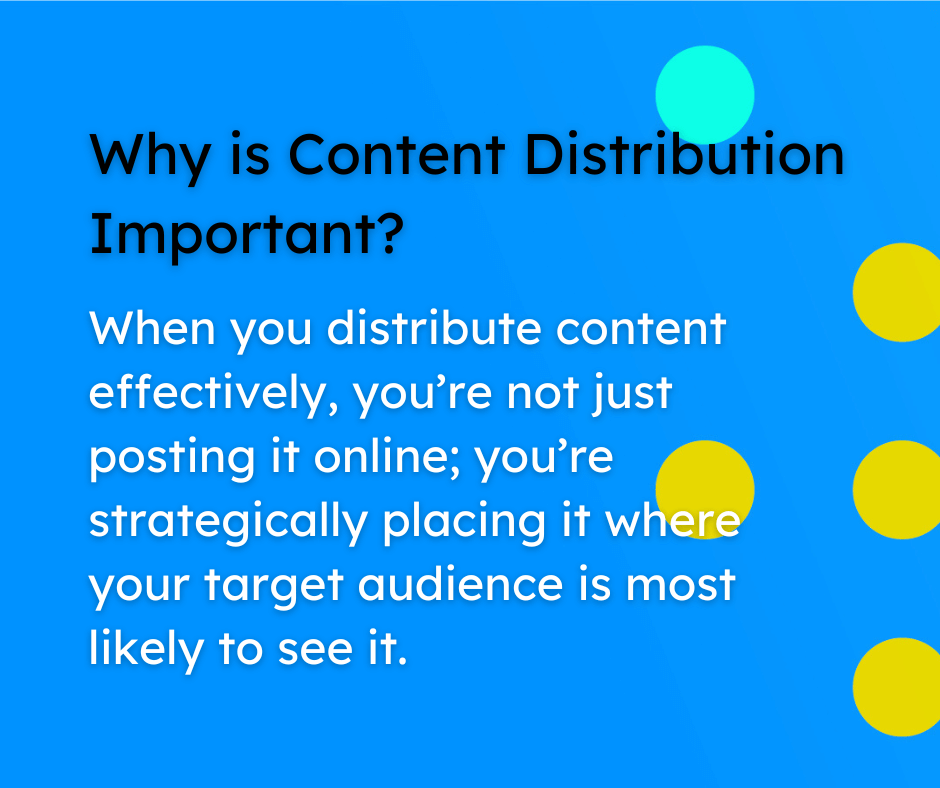 Why is Content Distribution Important?

When you distribute content effectively, you’re not just posting it online; you’re strategically placing it where your target audience is most likely to see it.